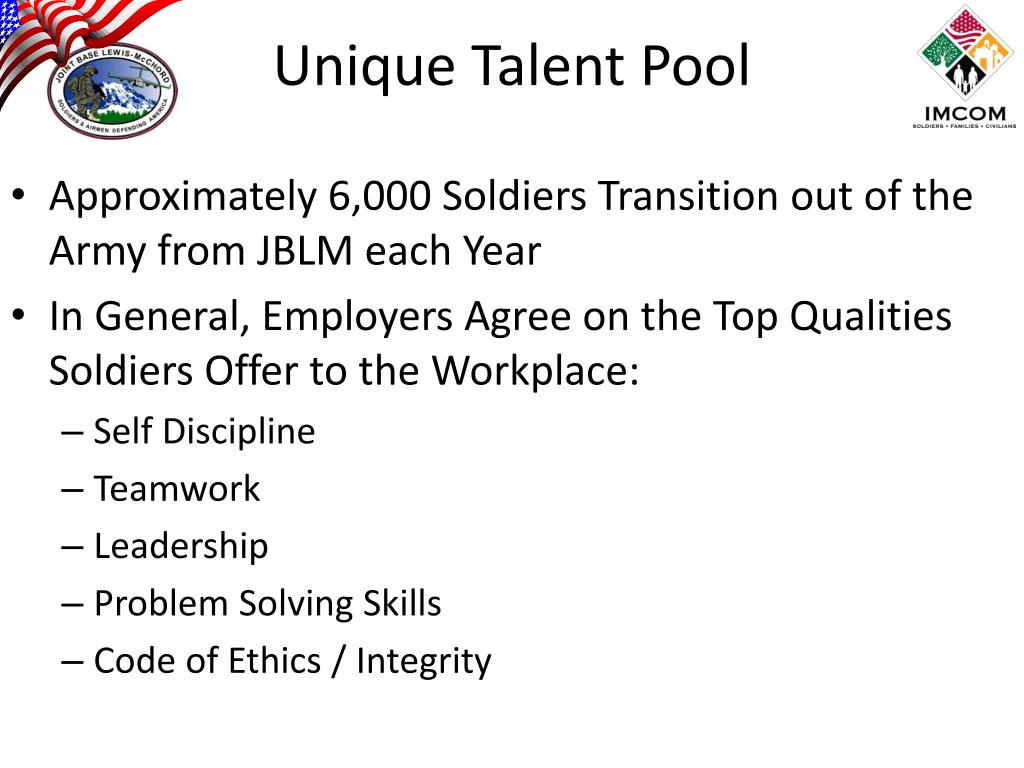 JOINT BASE LEWIS-McCHORD
SOLDIERS & AIRMEN DEFENDING AMERICA

Unique Talent Pool

IMCOM
SOLDIERS • FAMILIES • CIVILIANS

• Approximately 6,000 Soldiers Transition out of the Army from JBLM each Year
• In General, Employers Agree on the Top Qualities Soldiers Offer to the Workplace:
– Self Discipline
– Teamwork
– Leadership
– Problem Solving Skills
– Code of Ethics / Integrity